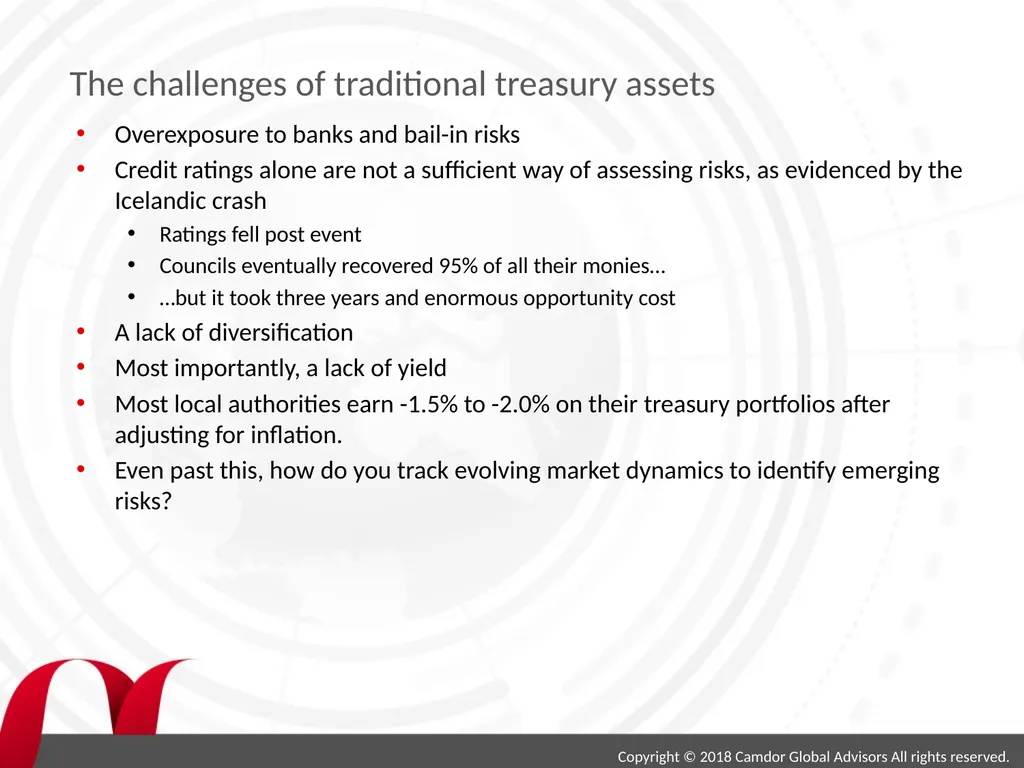 The challenges of traditional treasury assets

• Overexposure to banks and bail-in risks
• Credit ratings alone are not a sufficient way of assessing risks, as evidenced by the Icelandic crash
  • Ratings fell post event
  • Councils eventually recovered 95% of all their monies…
  • …but it took three years and enormous opportunity cost
• A lack of diversification
• Most importantly, a lack of yield
• Most local authorities earn -1.5% to -2.0% on their treasury portfolios after adjusting for inflation.
• Even past this, how do you track evolving market dynamics to identify emerging risks?

Copyright © 2018 Camdor Global Advisors All rights reserved.